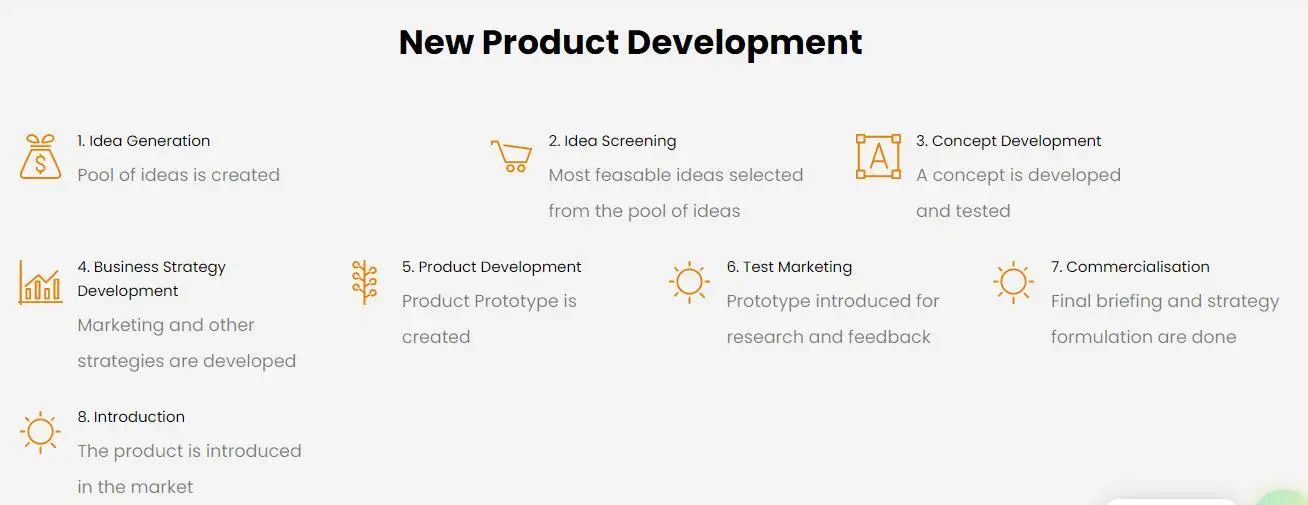 New Product Development

1. Idea Generation
Pool of ideas is created

2. Idea Screening
Most feasable ideas selected from the pool of ideas

3. Concept Development
A concept is developed and tested

4. Business Strategy Development
Marketing and other strategies are developed

5. Product Development
Product Prototype is created

6. Test Marketing
Prototype introduced for research and feedback

7. Commercialisation
Final briefing and strategy formulation are done

8. Introduction
The product is introduced in the market